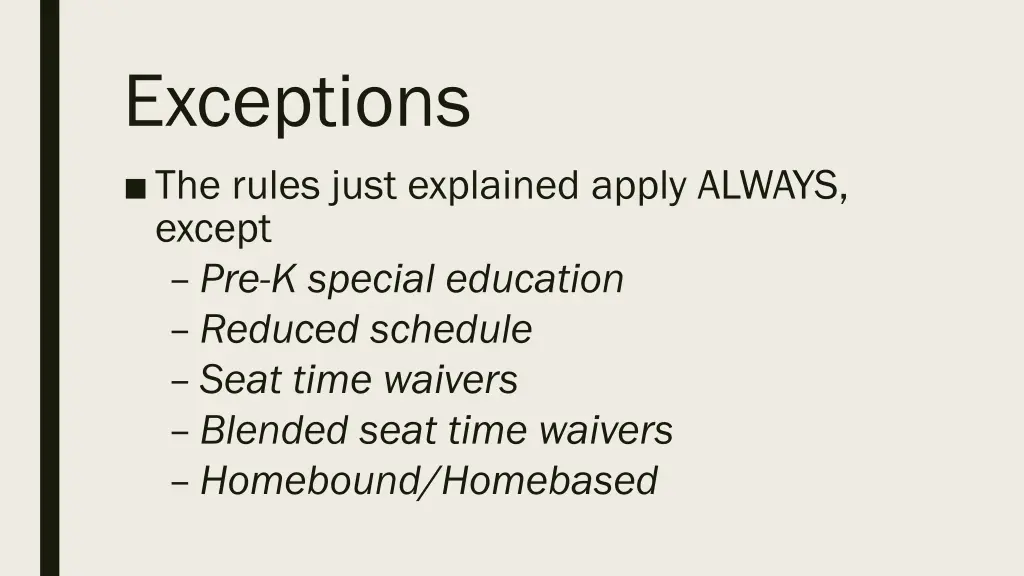 Exceptions

■ The rules just explained apply ALWAYS, except
– Pre-K special education
– Reduced schedule
– Seat time waivers
– Blended seat time waivers
– Homebound/Homebased